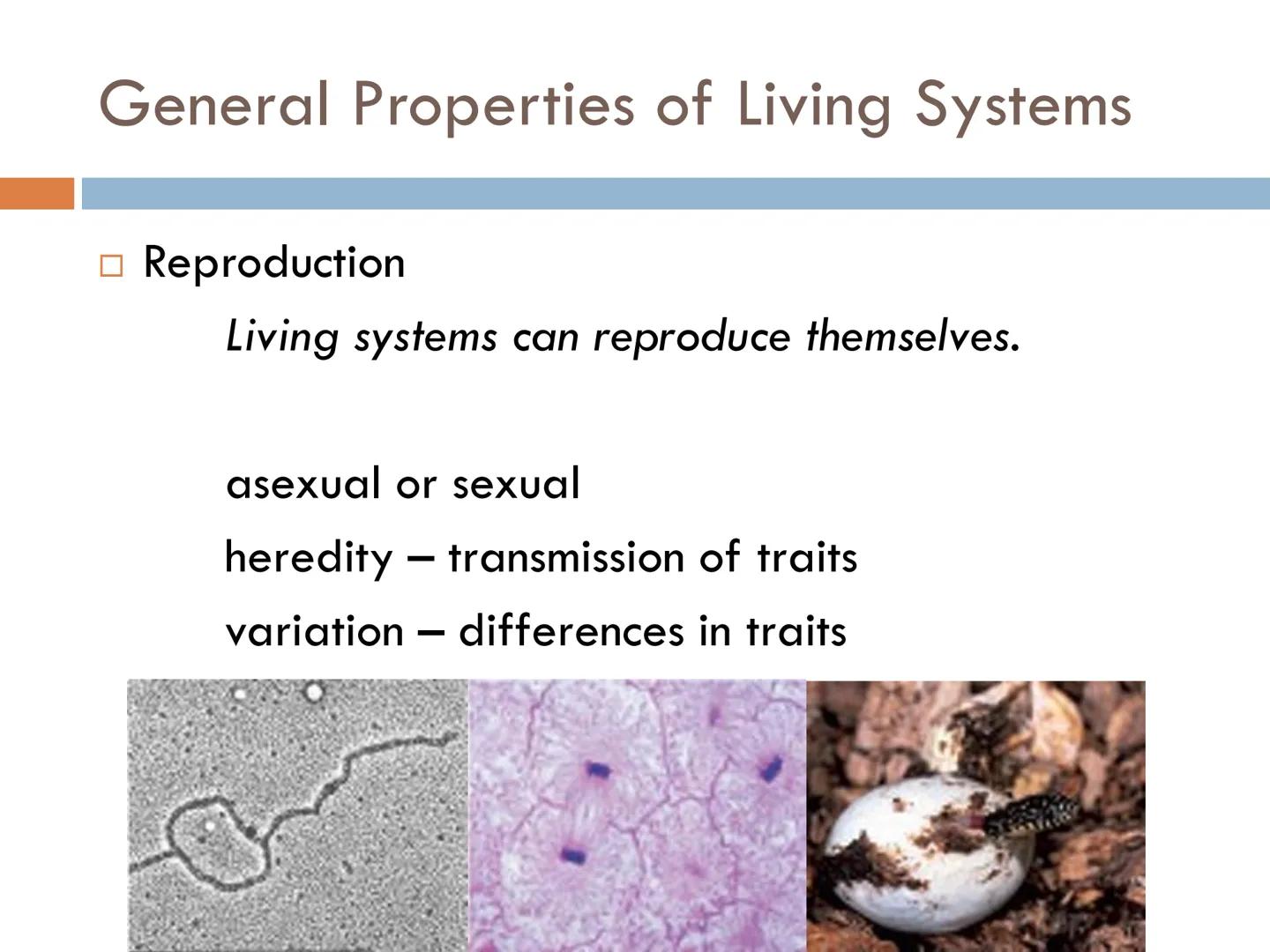 General Properties of Living Systems

□ Reproduction

Living systems can reproduce themselves.

asexual or sexual

heredity – transmission of traits

variation – differences in traits